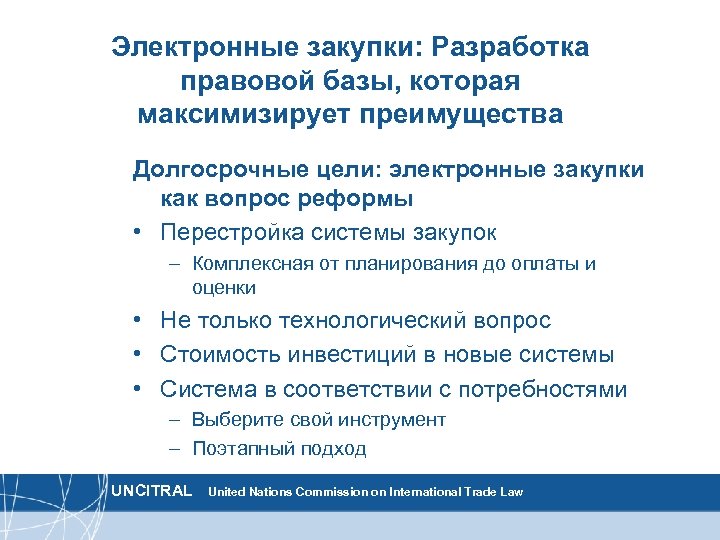 Электронные закупки: Разработка правовой базы, которая максимизирует преимущества

Долгосрочные цели: электронные закупки как вопрос реформы

• Перестройка системы закупок
– Комплексная от планирования до оплаты и оценки
• Не только технологический вопрос
• Стоимость инвестиций в новые системы
• Система в соответствии с потребностями
– Выберите свой инструмент
– Поэтапный подход

UNCITRAL United Nations Commission on International Trade Law